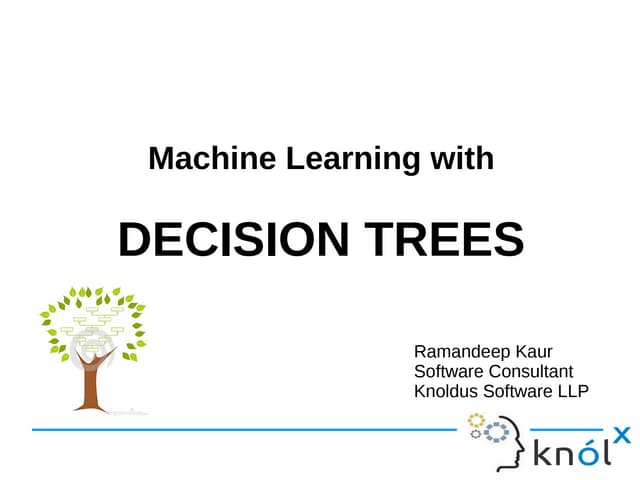 Machine Learning with

DECISION TREES

Ramandeep Kaur
Software Consultant
Knoldus Software LLP

knólx